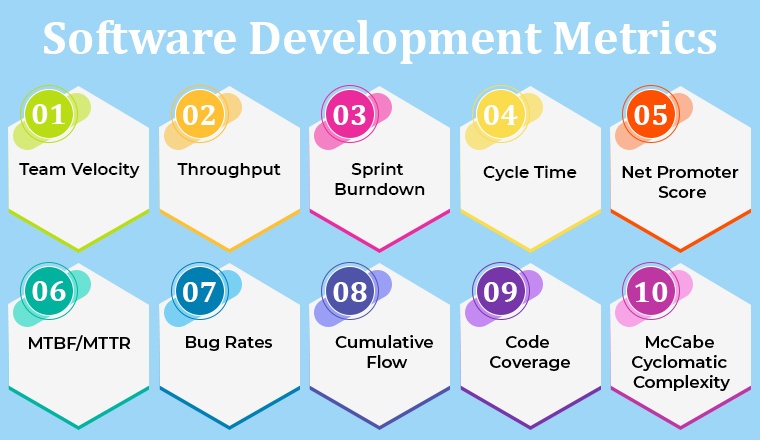 Software Development Metrics

01
Team Velocity

02
Throughput

03
Sprint Burndown

04
Cycle Time

05
Net Promoter Score

06
MTBF/MTTR

07
Bug Rates

08
Cumulative Flow

09
Code Coverage

10
McCabe Cyclomatic Complexity